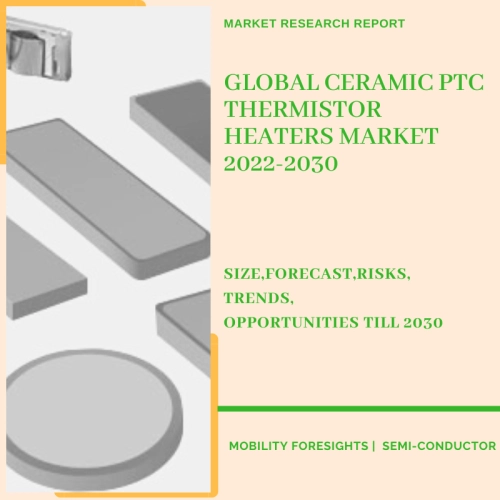 MARKET RESEARCH REPORT

GLOBAL CERAMIC PTC THERMISTOR HEATERS MARKET 2022-2030

SIZE,FORECAST,RISKS, TRENDS, OPPORTUNITIES TILL 2030

MOBILITY FORESIGHTS | SEMI-CONDUCTOR